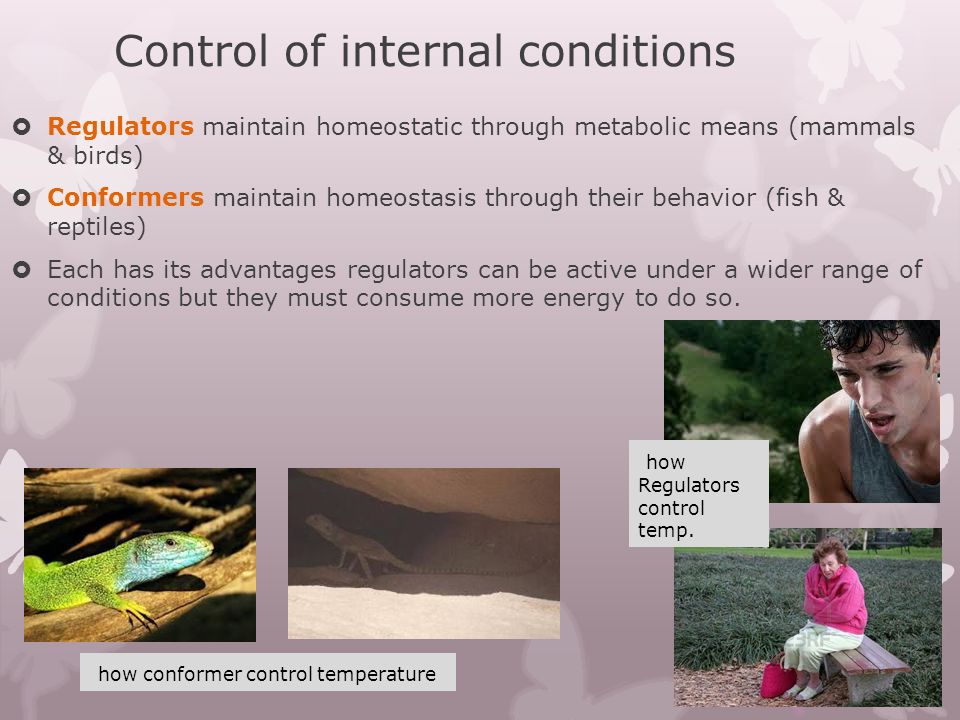 Control of internal conditions

Regulators maintain homeostatic through metabolic means (mammals & birds)

Conformers maintain homeostasis through their behavior (fish & reptiles)

Each has its advantages regulators can be active under a wider range of conditions but they must consume more energy to do so.

how Regulators control temp.

how conformer control temperature